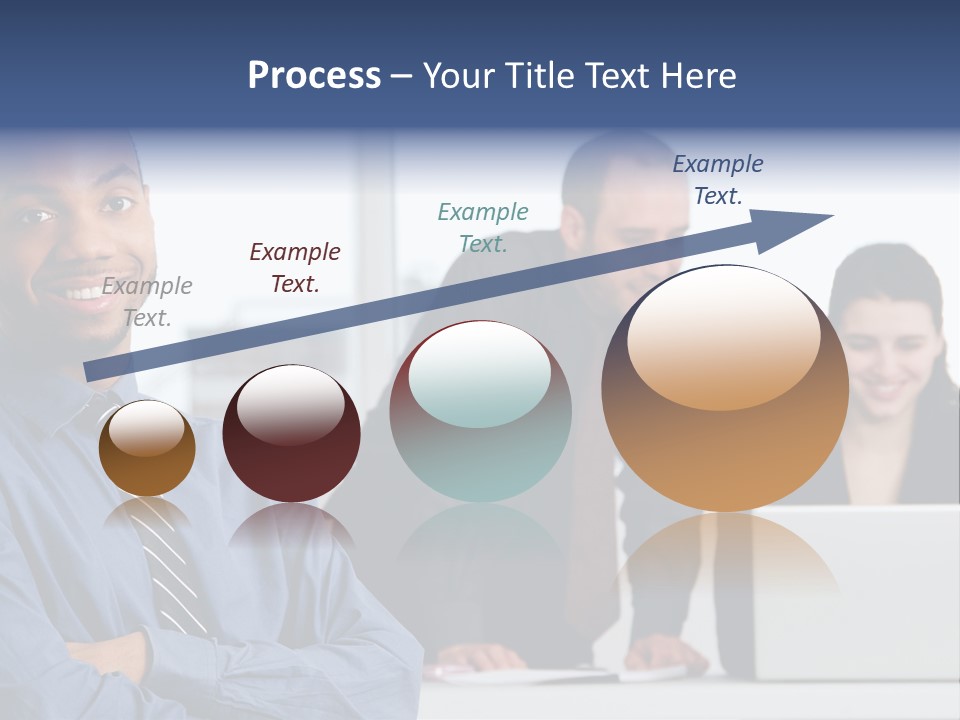 Process – Your Title Text Here

Example Text.

Example Text.

Example Text.

Example Text.